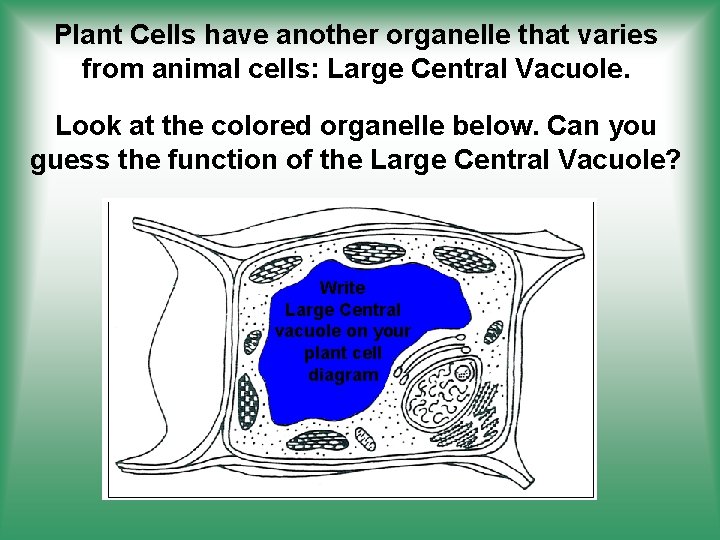 Plant Cells have another organelle that varies from animal cells: Large Central Vacuole.

Look at the colored organelle below. Can you guess the function of the Large Central Vacuole?

Write Large Central vacuole on your plant cell diagram